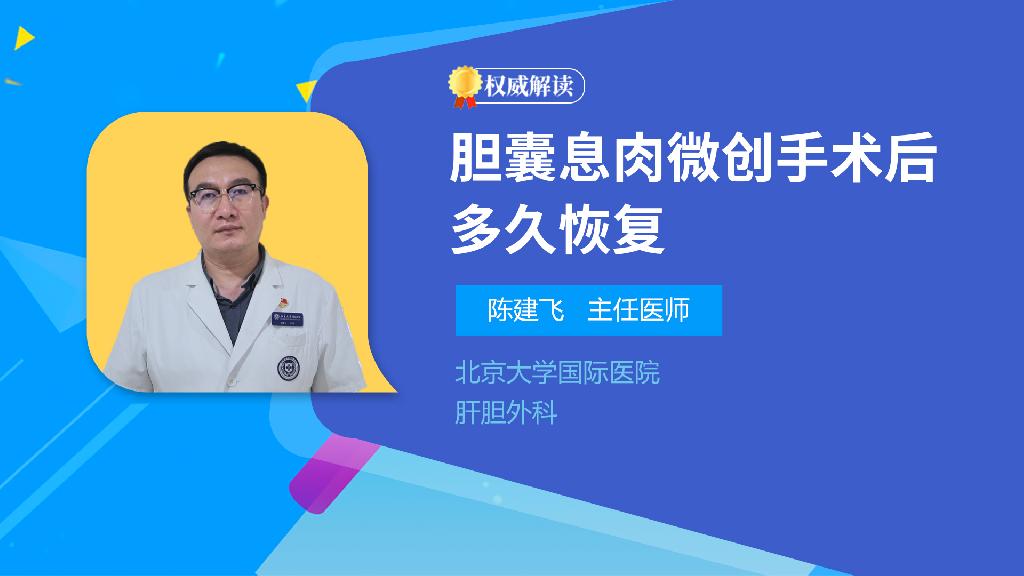 权威解读

胆囊息肉微创手术后多久恢复

陈建飞 主任医师

北京大学国际医院
肝胆外科